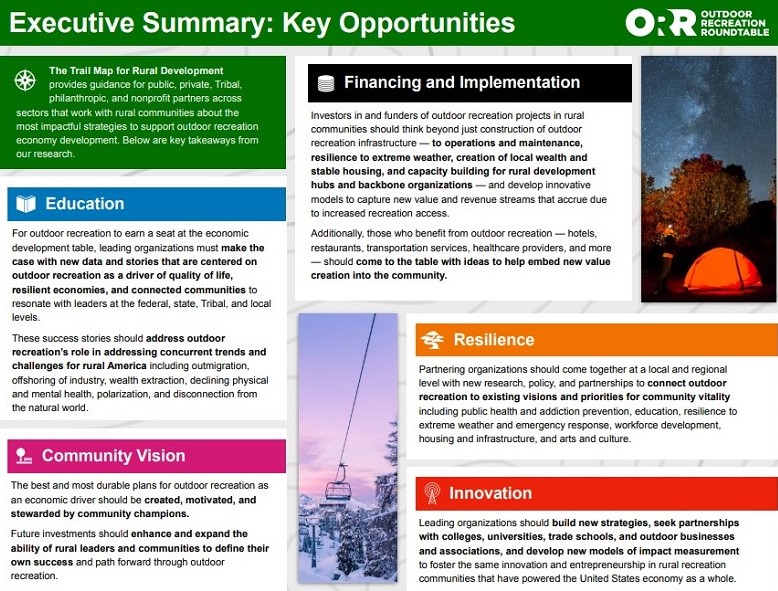 Executive Summary: Key Opportunities

ORR OUTDOOR RECREATION ROUNDTABLE

The Trail Map for Rural Development provides guidance for public, private, Tribal, philanthropic, and nonprofit partners across sectors that work with rural communities about the most impactful strategies to support outdoor recreation economy development. Below are key takeaways from our research.

Education

For outdoor recreation to earn a seat at the economic development table, leading organizations must make the case with new data and stories that are centered on outdoor recreation as a driver of quality of life, resilient economies, and connected communities to resonate with leaders at the federal, state, Tribal, and local levels.

These success stories should address outdoor recreation's role in addressing concurrent trends and challenges for rural America including outmigration, offshoring of industry, wealth extraction, declining physical and mental health, polarization, and disconnection from the natural world.

Community Vision

The best and most durable plans for outdoor recreation as an economic driver should be created, motivated, and stewarded by community champions.

Future investments should enhance and expand the ability of rural leaders and communities to define their own success and path forward through outdoor recreation.

Financing and Implementation

Investors in and funders of outdoor recreation projects in rural communities should think beyond just construction of outdoor recreation infrastructure — to operations and maintenance, resilience to extreme weather, creation of local wealth and stable housing, and capacity building for rural development hubs and backbone organizations — and develop innovative models to capture new value and revenue streams that accrue due to increased recreation access.

Additionally, those who benefit from outdoor recreation — hotels, restaurants, transportation services, healthcare providers, and more — should come to the table with ideas to help embed new value creation into the community.

Resilience

Partnering organizations should come together at a local and regional level with new research, policy, and partnerships to connect outdoor recreation to existing visions and priorities for community vitality including public health and addiction prevention, education, resilience to extreme weather and emergency response, workforce development, housing and infrastructure, and arts and culture.

Innovation

Leading organizations should build new strategies, seek partnerships with colleges, universities, trade schools, and outdoor businesses and associations, and develop new models of impact measurement to foster the same innovation and entrepreneurship in rural recreation communities that have powered the United States economy as a whole.